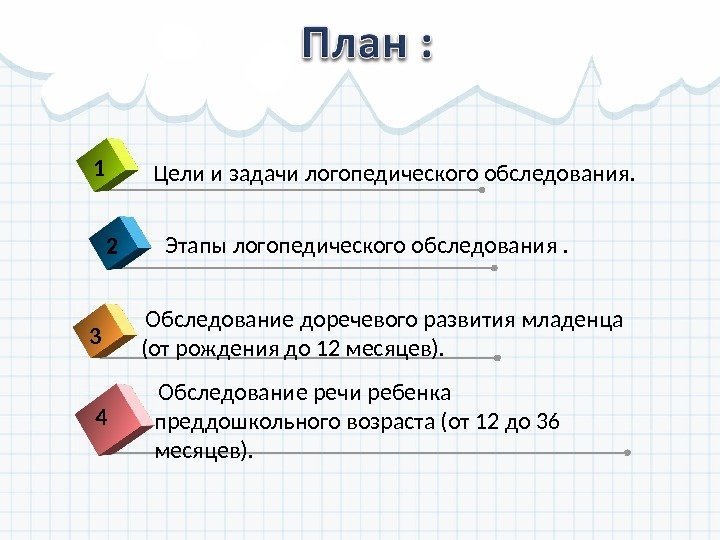 План :

1 Цели и задачи логопедического обследования.

2 Этапы логопедического обследования .

3 Обследование доречевого развития младенца (от рождения до 12 месяцев).

4 Обследование речи ребенка преддошкольного возраста (от 12 до 36 месяцев).